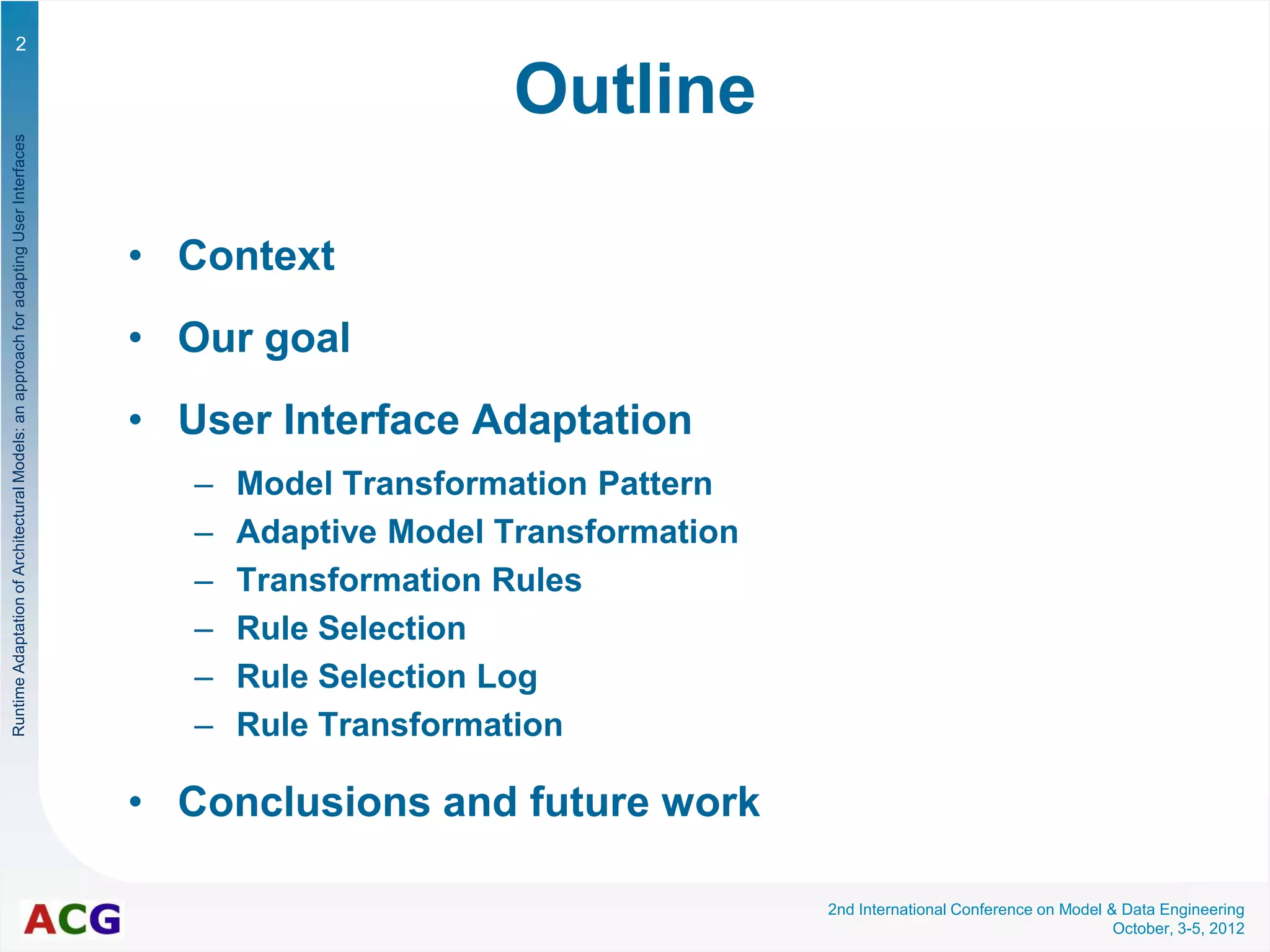 2

Runtime Adaptation of Architectural Models: an approach for adapting User Interfaces

Outline

• Context
• Our goal
• User Interface Adaptation
– Model Transformation Pattern
– Adaptive Model Transformation
– Transformation Rules
– Rule Selection
– Rule Selection Log
– Rule Transformation
• Conclusions and future work

ACG

2nd International Conference on Model & Data Engineering
October, 3-5, 2012